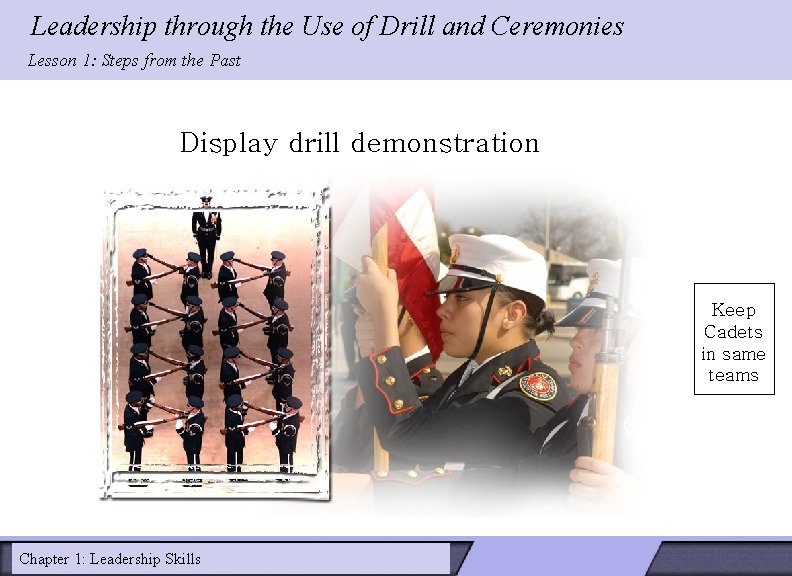 Leadership through the Use of Drill and Ceremonies

Lesson 1: Steps from the Past

Display drill demonstration

Keep Cadets in same teams

Chapter 1: Leadership Skills